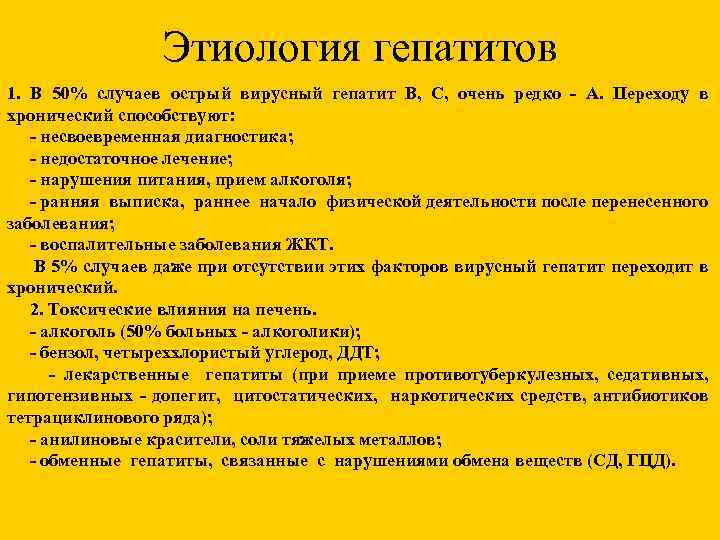 Этиология гепатитов

1. В 50% случаев острый вирусный гепатит В, С, очень редко - А. Переходу в хронический способствуют:
- несвоевременная диагностика;
- недостаточное лечение;
- нарушения питания, прием алкоголя;
- ранняя выписка, раннее начало физической деятельности после перенесенного заболевания;
- воспалительные заболевания ЖКТ.
В 5% случаев даже при отсутствии этих факторов вирусный гепатит переходит в хронический.

2. Токсические влияния на печень.
- алкоголь (50% больных - алкоголики);
- бензол, четыреххлористый углерод, ДДТ;
- лекарственные гепатиты (при приеме противотуберкулезных, седативных, гипотензивных - допегит, цитостатических, наркотических средств, антибиотиков тетрациклинового ряда);
- анилиновые красители, соли тяжелых металлов;
- обменные гепатиты, связанные с нарушениями обмена веществ (СД, ГЦД).